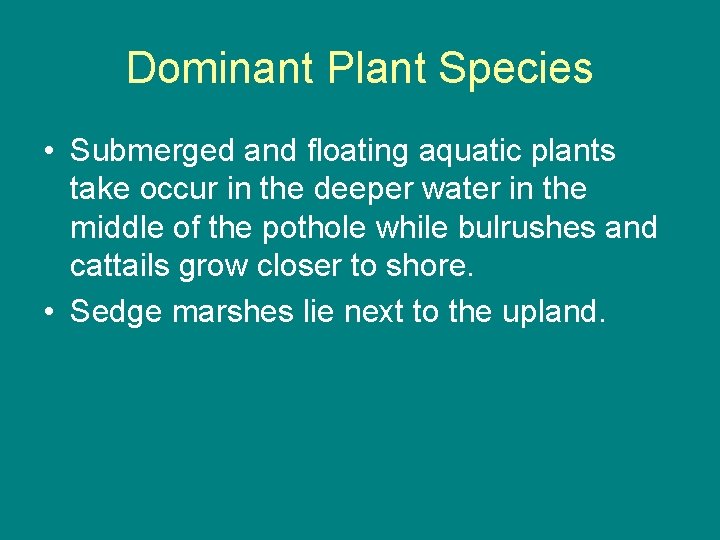 Dominant Plant Species

• Submerged and floating aquatic plants take occur in the deeper water in the middle of the pothole while bulrushes and cattails grow closer to shore.
• Sedge marshes lie next to the upland.